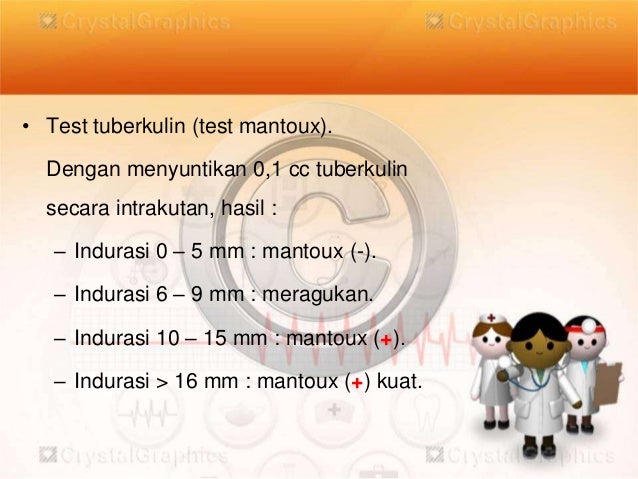 CrystalGraphics CrystalGraphics

• Test tuberkulin (test mantoux).

Dengan menyuntikan 0,1 cc tuberkulin secara intrakutan, hasil :

– Indurasi 0 – 5 mm : mantoux (-).

– Indurasi 6 – 9 mm : meragukan.

– Indurasi 10 – 15 mm : mantoux (+).

– Indurasi > 16 mm : mantoux (+) kuat.

CrystalGraphics CrystalGraphics